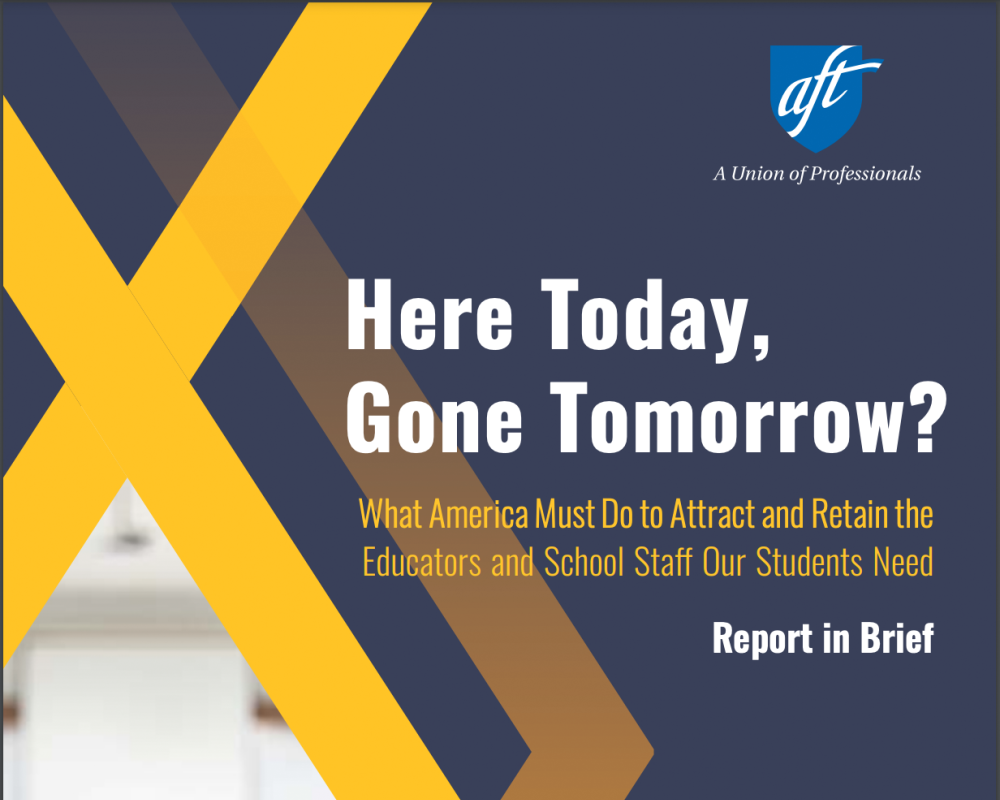 aft

A Union of Professionals

Here Today, Gone Tomorrow?

What America Must Do to Attract and Retain the Educators and School Staff Our Students Need

Report in Brief